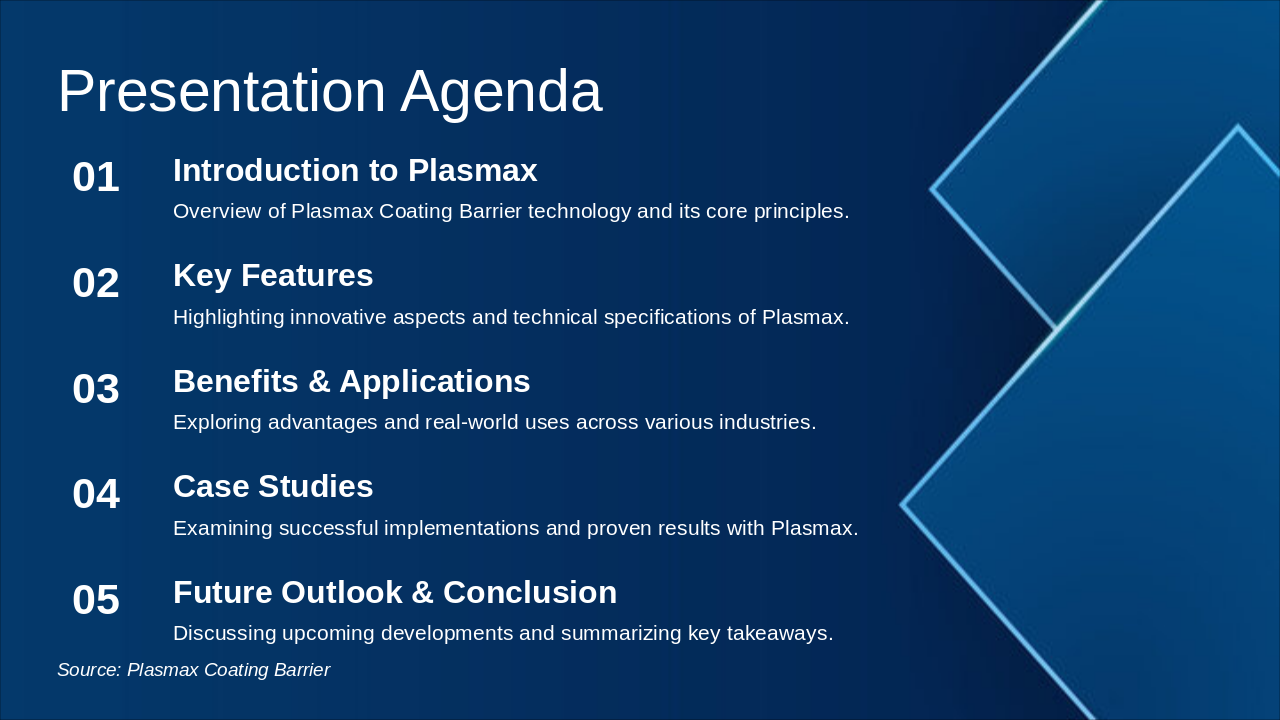 Presentation Agenda

01
Introduction to Plasmax
Overview of Plasmax Coating Barrier technology and its core principles.

02
Key Features
Highlighting innovative aspects and technical specifications of Plasmax.

03
Benefits & Applications
Exploring advantages and real-world uses across various industries.

04
Case Studies
Examining successful implementations and proven results with Plasmax.

05
Future Outlook & Conclusion
Discussing upcoming developments and summarizing key takeaways.

Source: Plasmax Coating Barrier